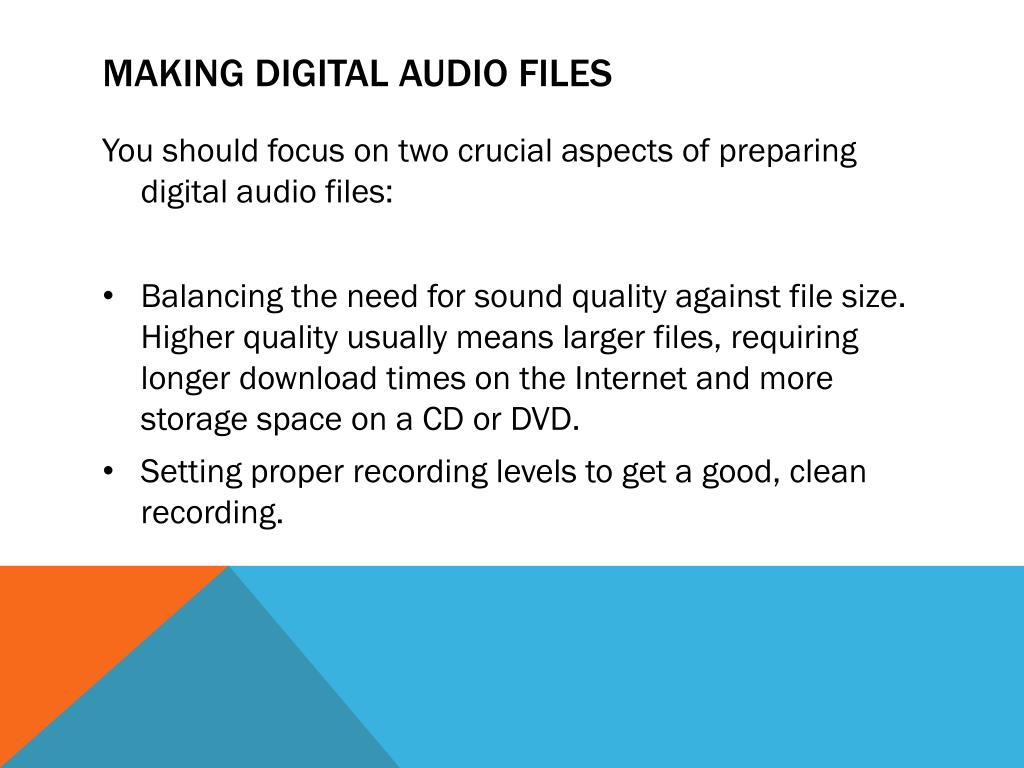 MAKING DIGITAL AUDIO FILES

You should focus on two crucial aspects of preparing digital audio files:

• Balancing the need for sound quality against file size. Higher quality usually means larger files, requiring longer download times on the Internet and more storage space on a CD or DVD.
• Setting proper recording levels to get a good, clean recording.